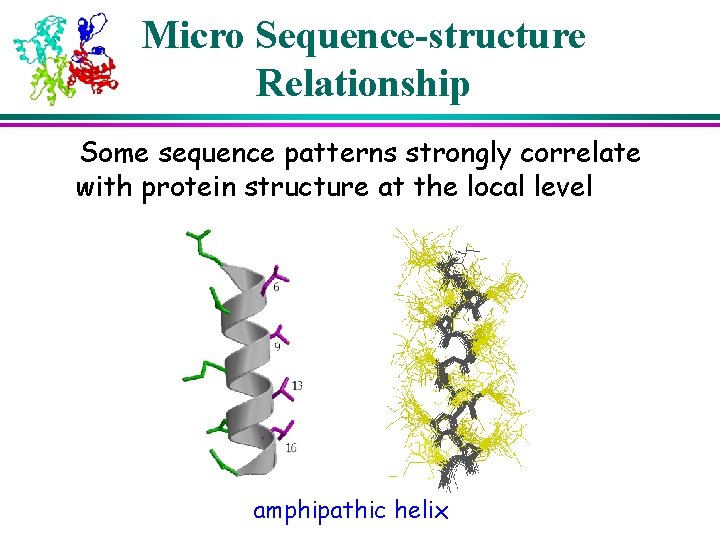 Micro Sequence-structure Relationship

Some sequence patterns strongly correlate with protein structure at the local level

6

9

13

16

amphipathic helix